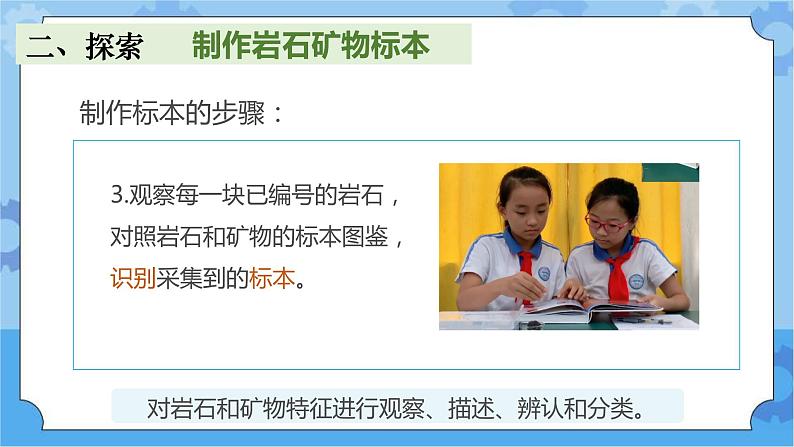 二、探索　制作岩石矿物标本

制作标本的步骤：

3.观察每一块已编号的岩石，对照岩石和矿物的标本图鉴，识别采集到的标本。

对岩石和矿物特征进行观察、描述、辨认和分类。